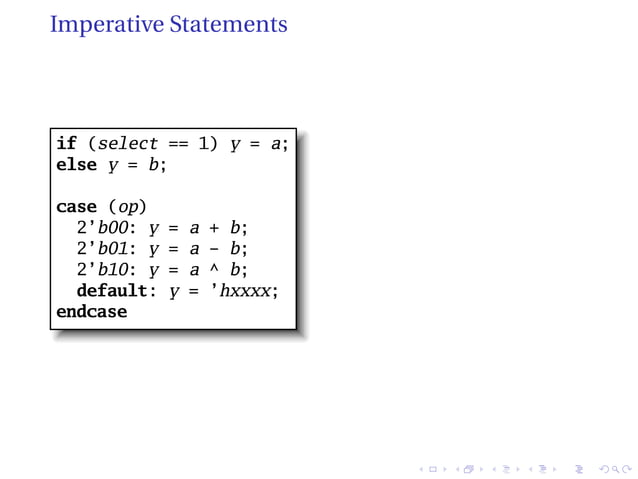 Imperative Statements

if (select == 1) y = a;
else y = b;

case (op)
  2'b00: y = a + b;
  2'b01: y = a - b;
  2'b10: y = a ^ b;
  default: y = 'hxxxx;
endcase